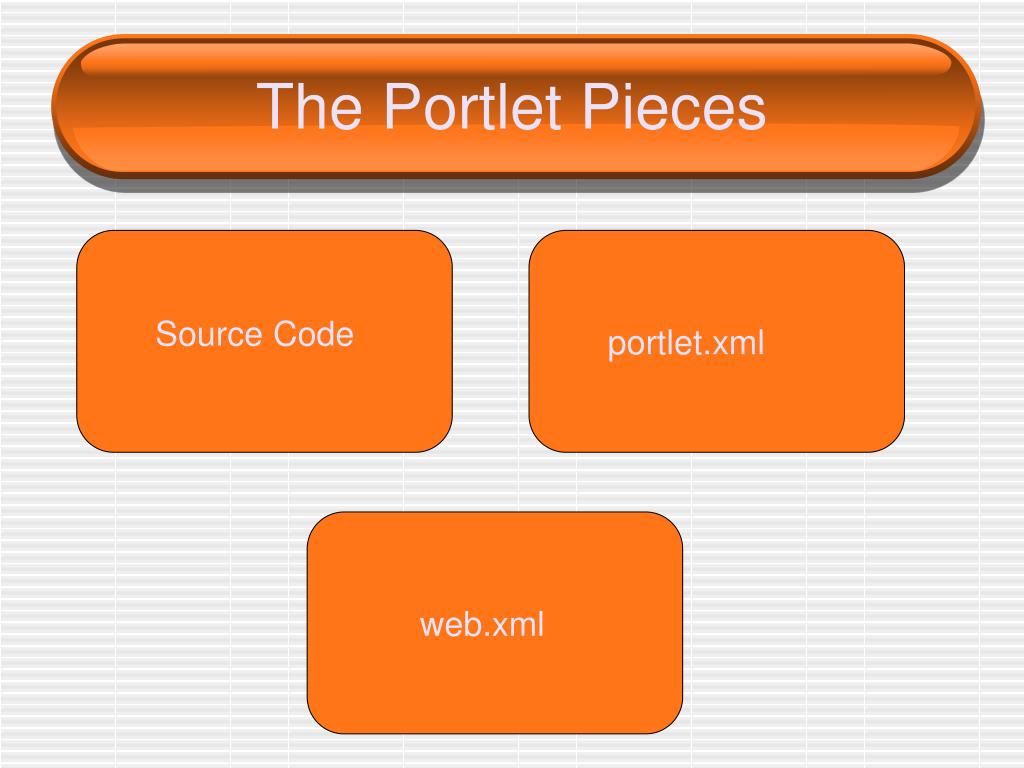 The Portlet Pieces

Source Code

portlet.xml

web.xml